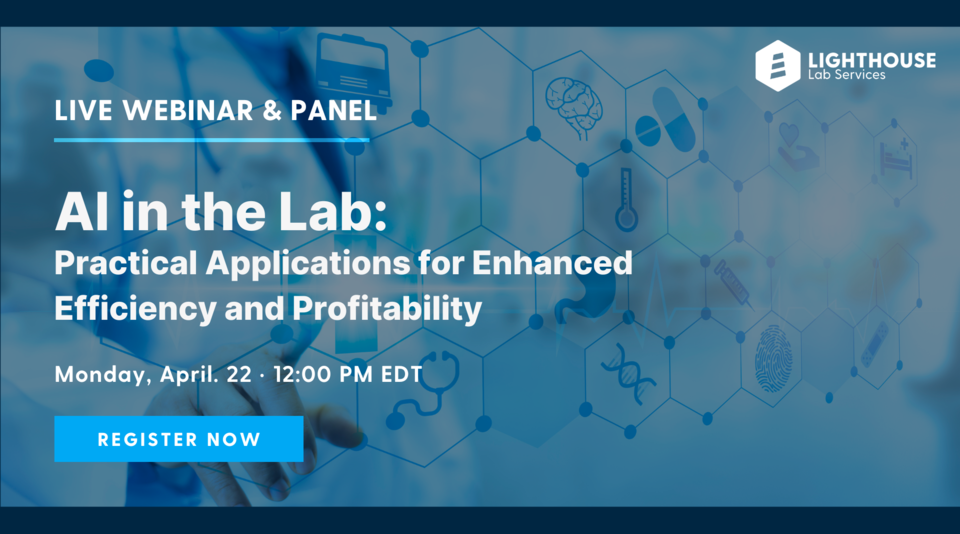 LIGHTHOUSE
Lab Services

LIVE WEBINAR & PANEL

AI in the Lab:
Practical Applications for Enhanced Efficiency and Profitability

Monday, April. 22 · 12:00 PM EDT

REGISTER NOW